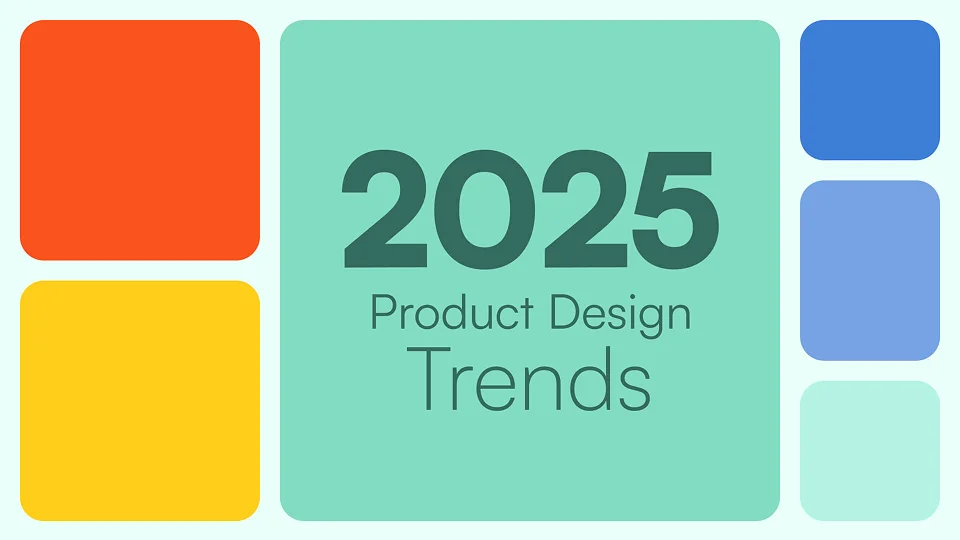 2025
Product Design
Trends